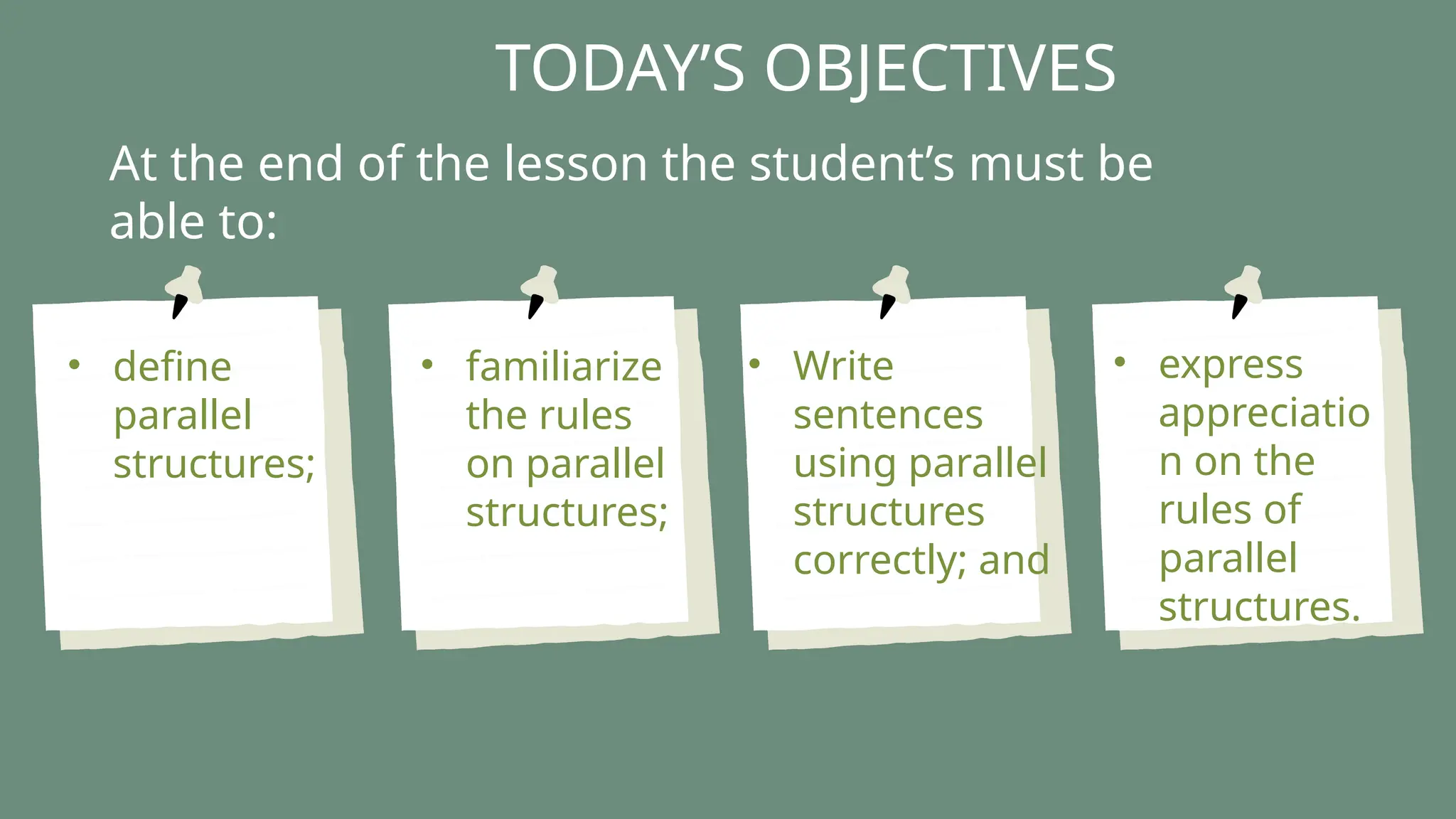 TODAY'S OBJECTIVES

At the end of the lesson the student's must be able to:

• define parallel structures;

• familiarize the rules on parallel structures;

• Write sentences using parallel structures correctly; and

• express appreciation on the rules of parallel structures.